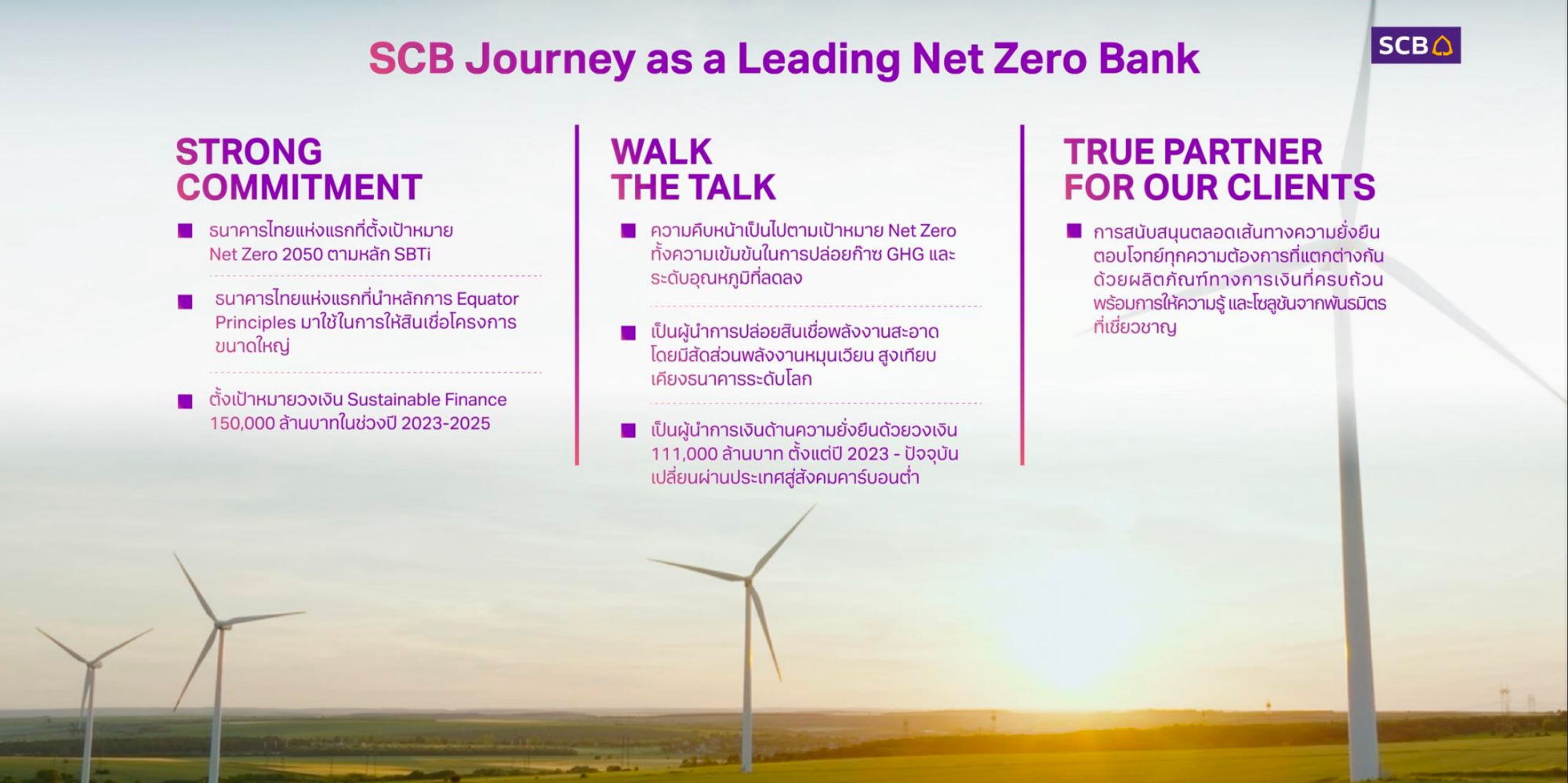 SCB Journey as a Leading Net Zero Bank

SCB

STRONG COMMITMENT

■ ธนาคารไทยแห่งแรกที่ตั้งเป้าหมาย Net Zero 2050 ตามหลัก SBTi

■ ธนาคารไทยแห่งแรกที่นำหลักการ Equator Principles มาใช้ในการให้สินเชื่อโครงการขนาดใหญ่

■ ตั้งเป้าหมายวงเงิน Sustainable Finance 150,000 ล้านบาทในช่วงปี 2023-2025

WALK THE TALK

■ ความคืบหน้าเป็นไปตามเป้าหมาย Net Zero ทั้งความเข้มข้นในการปล่อยก๊าซ GHG และระดับอุณหภูมิที่ลดลง

■ เป็นผู้นำการปล่อยสินเชื่อพลังงานสะอาด โดยมีสัดส่วนพลังงานหมุนเวียน สูงเทียบเคียงธนาคารระดับโลก

■ เป็นผู้นำการเงินด้านความยั่งยืนด้วยวงเงิน 111,000 ล้านบาท ตั้งแต่ปี 2023 - ปัจจุบัน เปลี่ยนผ่านประเทศสู่สังคมคาร์บอนต่ำ

TRUE PARTNER FOR OUR CLIENTS

■ การสนับสนุนตลอดเส้นทางความยั่งยืน ตอบโจทย์ทุกความต้องการที่แตกต่างกัน ด้วยผลิตภัณฑ์ทางการเงินที่ครบถ้วน พร้อมการให้ความรู้ และโซลูชันจากพันธมิตรที่เชี่ยวชาญ